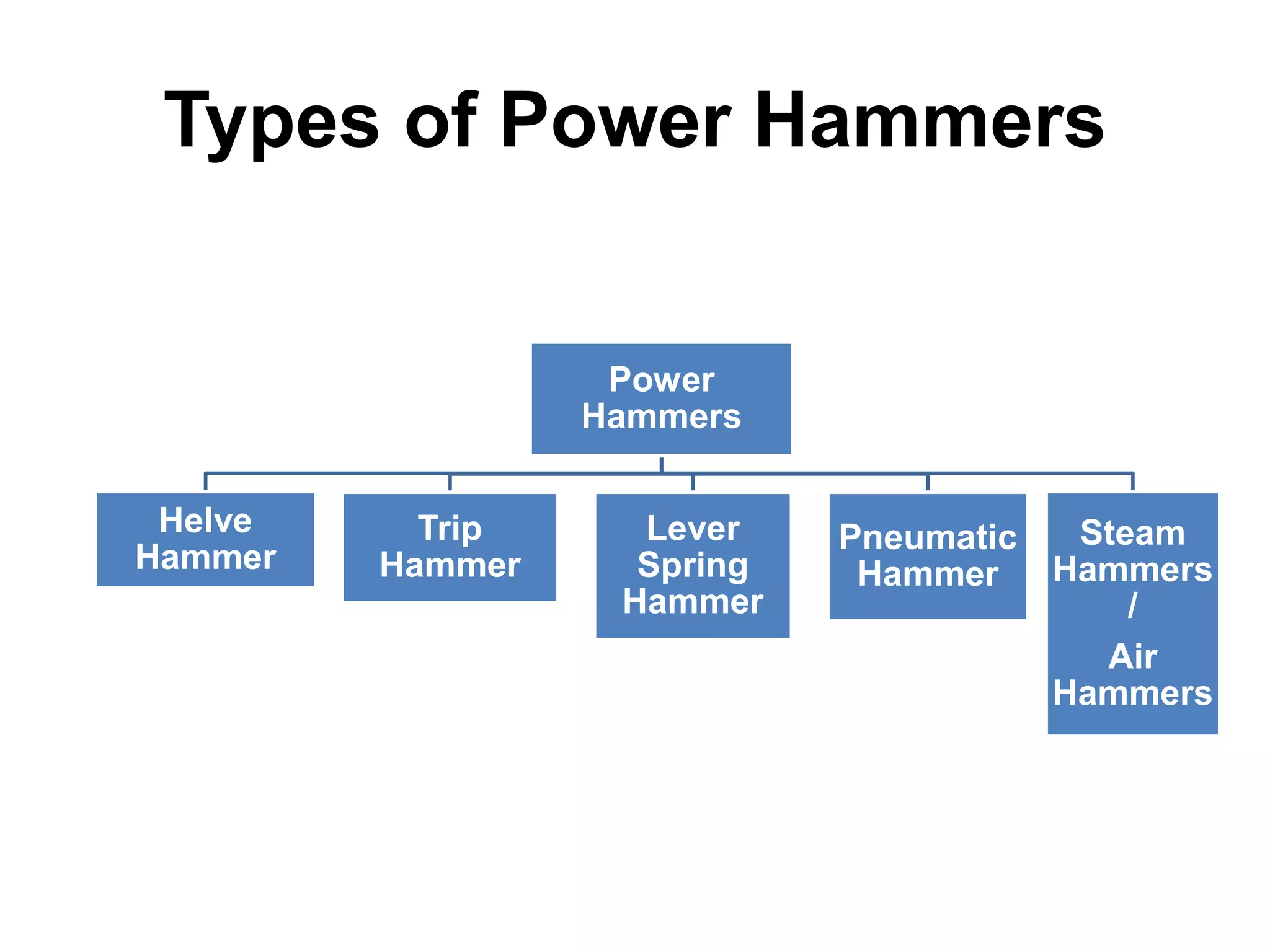 Types of Power Hammers

Power Hammers

Helve Hammer

Trip Hammer

Lever Spring Hammer

Pneumatic Hammer

Steam Hammers / Air Hammers